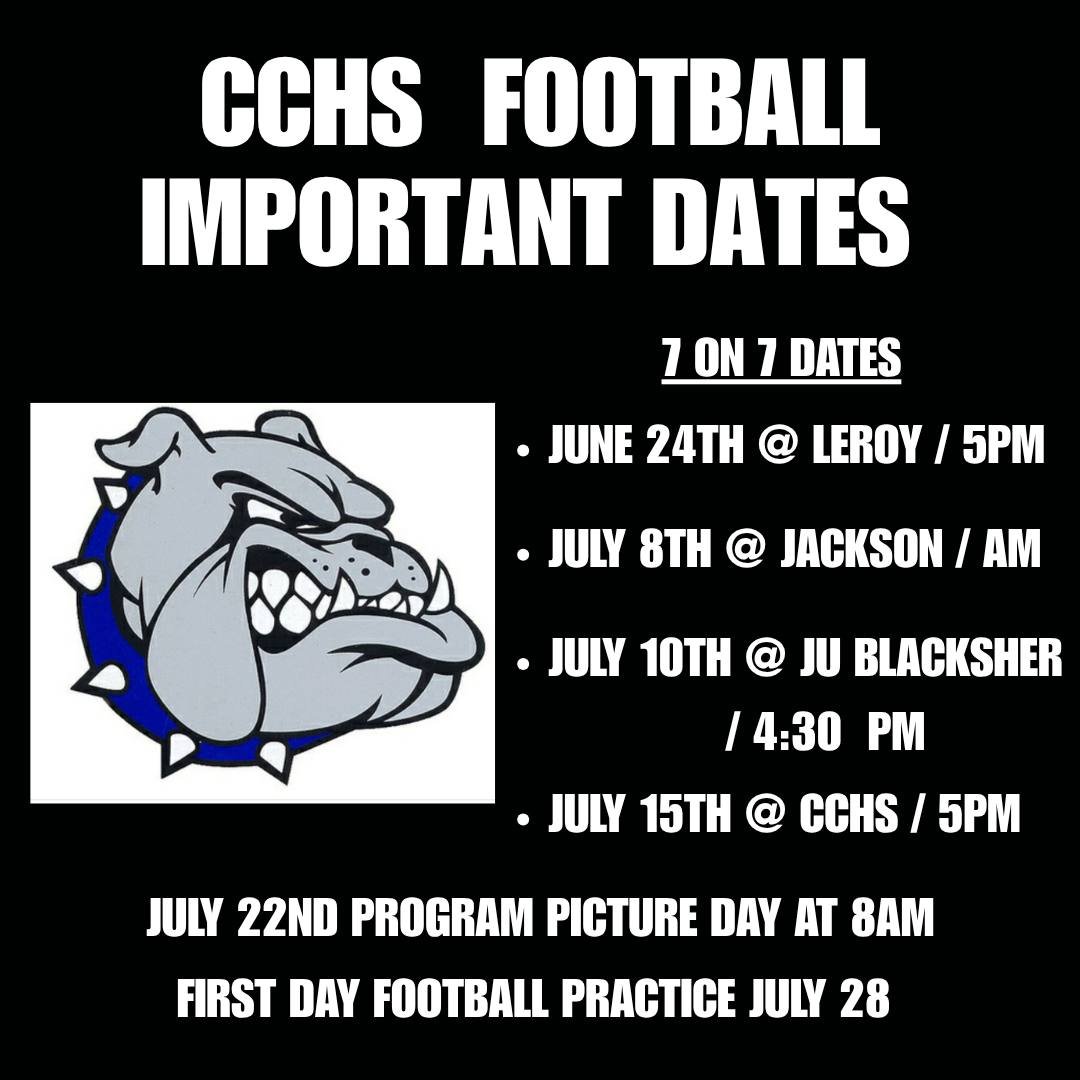 CCHS FOOTBALL IMPORTANT DATES

7 ON 7 DATES

• JUNE 24TH @ LEROY / 5PM
• JULY 8TH @ JACKSON / AM
• JULY 10TH @ JU BLACKSHER / 4:30 PM
• JULY 15TH @ CCHS / 5PM

JULY 22ND PROGRAM PICTURE DAY AT 8AM

FIRST DAY FOOTBALL PRACTICE JULY 28